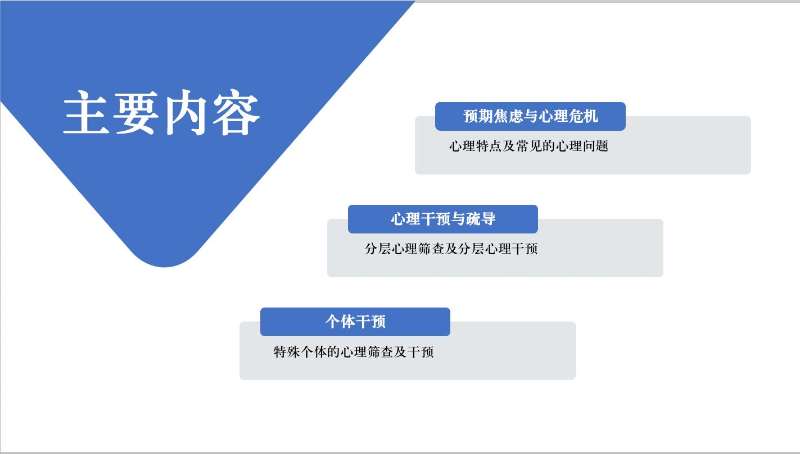 主要内容

预期焦虑与心理危机

心理特点及常见的心理问题

心理干预与疏导

分层心理筛查及分层心理干预

个体干预

特殊个体的心理筛查及干预